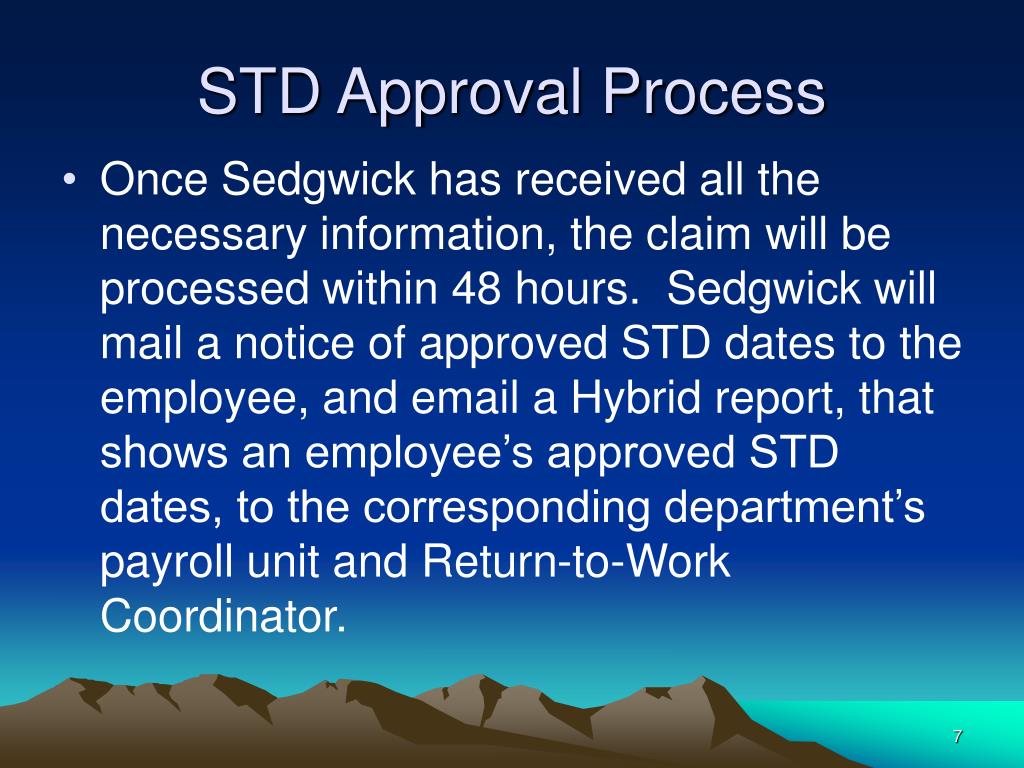 STD Approval Process

• Once Sedgwick has received all the necessary information, the claim will be processed within 48 hours. Sedgwick will mail a notice of approved STD dates to the employee, and email a Hybrid report, that shows an employee’s approved STD dates, to the corresponding department’s payroll unit and Return-to-Work Coordinator.

7